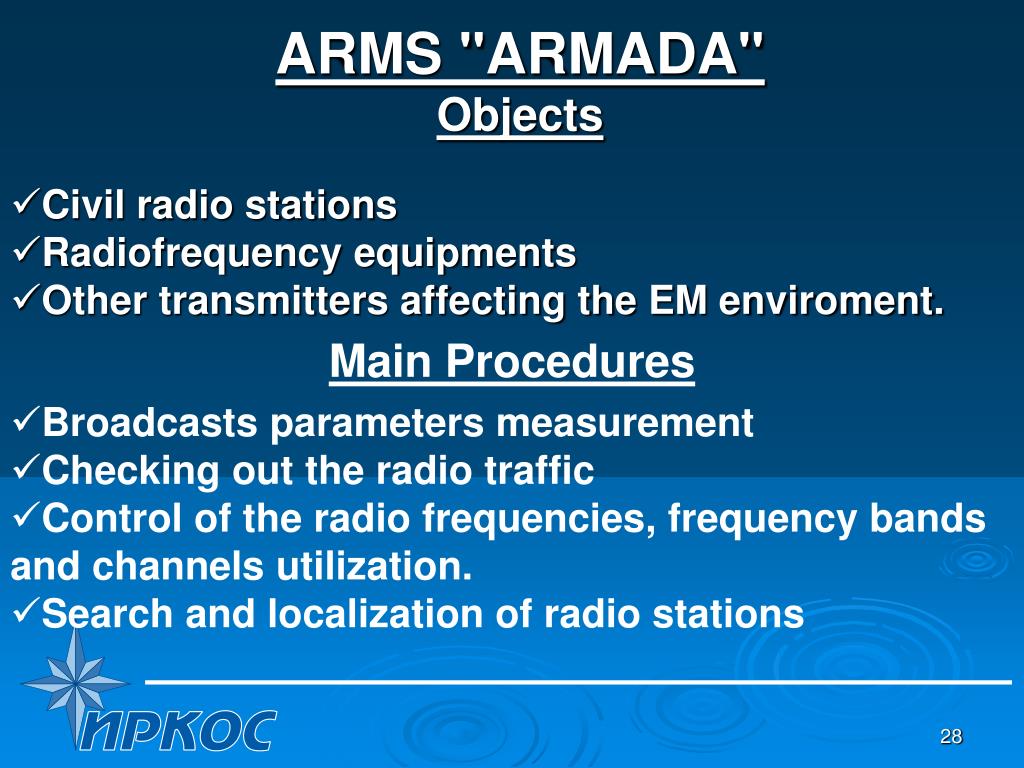 ARMS "ARMADA"
Objects

✓Civil radio stations
✓Radiofrequency equipments
✓Other transmitters affecting the EM enviroment.

Main Procedures

✓Broadcasts parameters measurement
✓Checking out the radio traffic
✓Control of the radio frequencies, frequency bands and channels utilization.
✓Search and localization of radio stations

ИРКОС

28